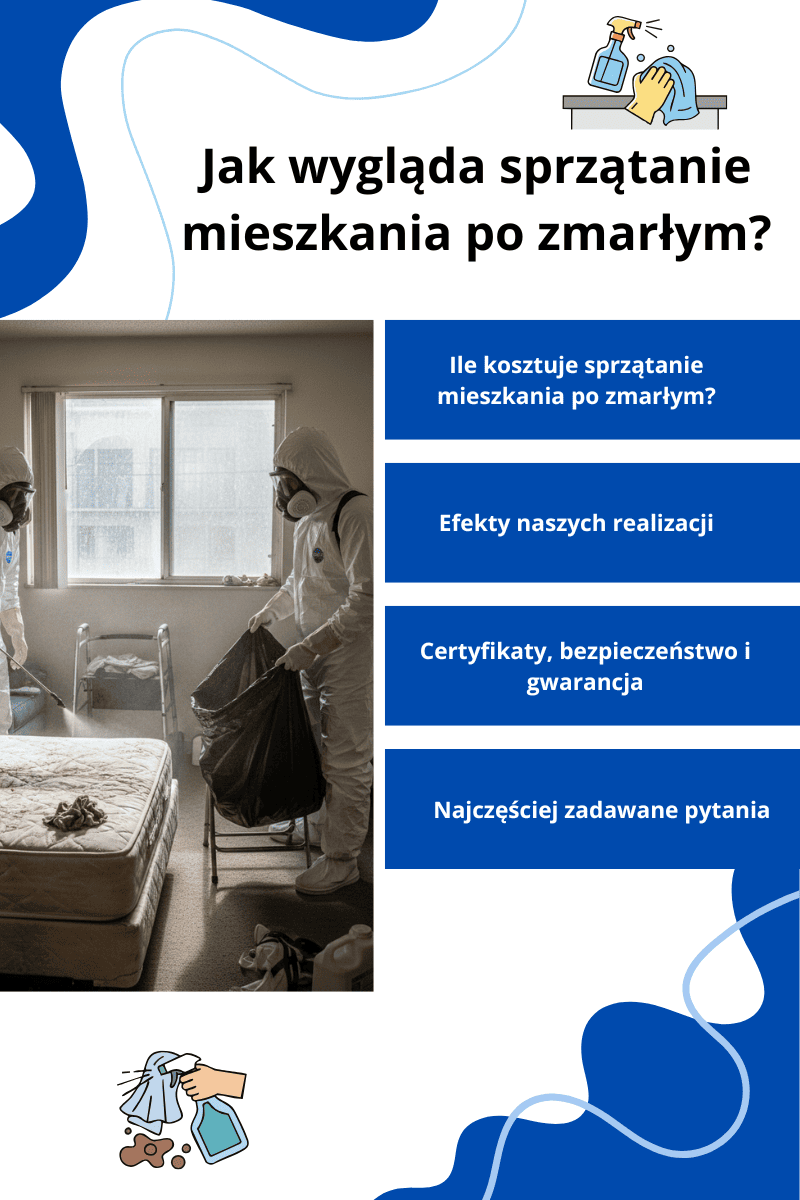 Jak wygląda sprzątanie mieszkania po zmarłym?

Ile kosztuje sprzątanie mieszkania po zmarłym?

Efekty naszych realizacji

Certyfikaty, bezpieczeństwo i gwarancja

Najczęściej zadawane pytania